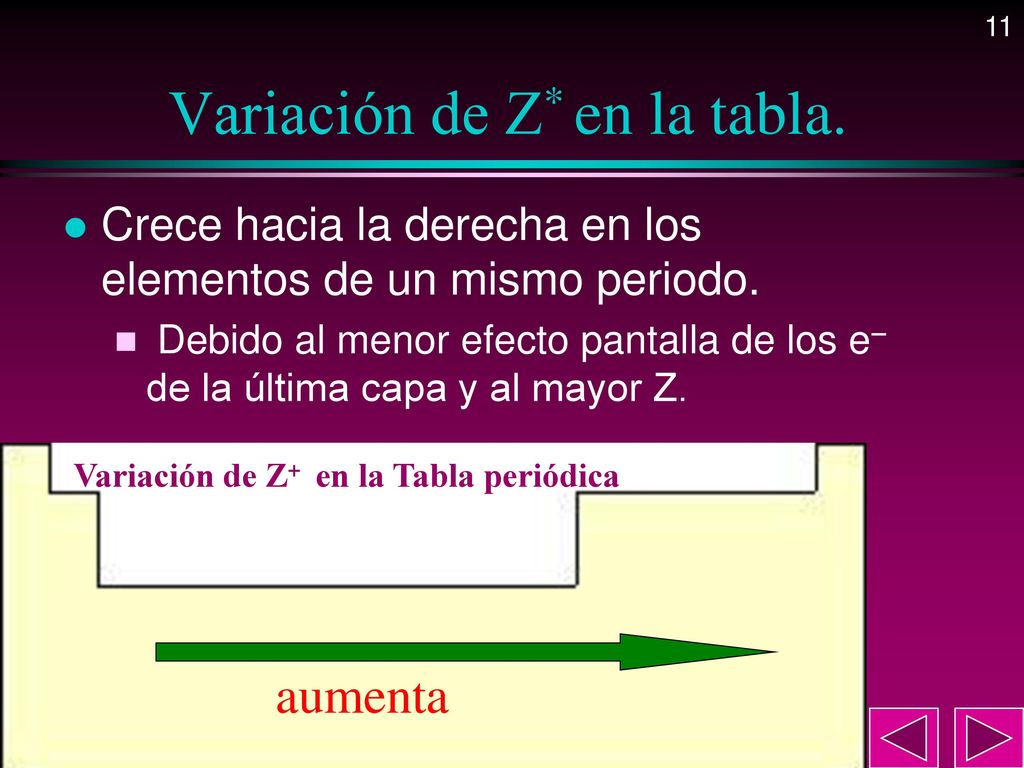 11

Variación de $Z^*$ en la tabla.

Crece hacia la derecha en los elementos de un mismo periodo.

Debido al menor efecto pantalla de los $e^-$ de la última capa y al mayor Z.

Variación de $Z^+$ en la Tabla periódica

aumenta